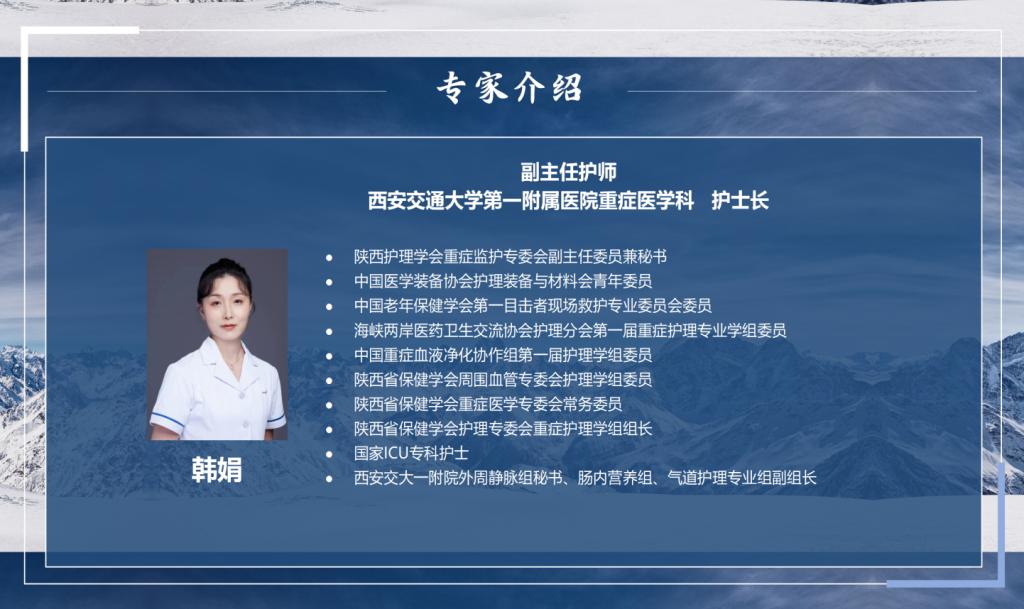 专家介绍

副主任护师
西安交通大学第一附属医院重症医学科　护士长

韩娟

- 陕西护理学会重症监护专委会副主任委员兼秘书
- 中国医学装备协会护理装备与材料会青年委员
- 中国老年保健学会第一目击者现场救护专业委员会委员
- 海峡两岸医药卫生交流协会护理分会第一届重症护理专业学组委员
- 中国重症血液净化协作组第一届护理学组委员
- 陕西省保健学会周围血管专委会护理学组委员
- 陕西省保健学会重症医学专委会常务委员
- 陕西省保健学会护理专委会重症护理学组组长
- 国家ICU专科护士
- 西安交大一附院外周静脉组秘书、肠内营养组、气道护理专业组副组长